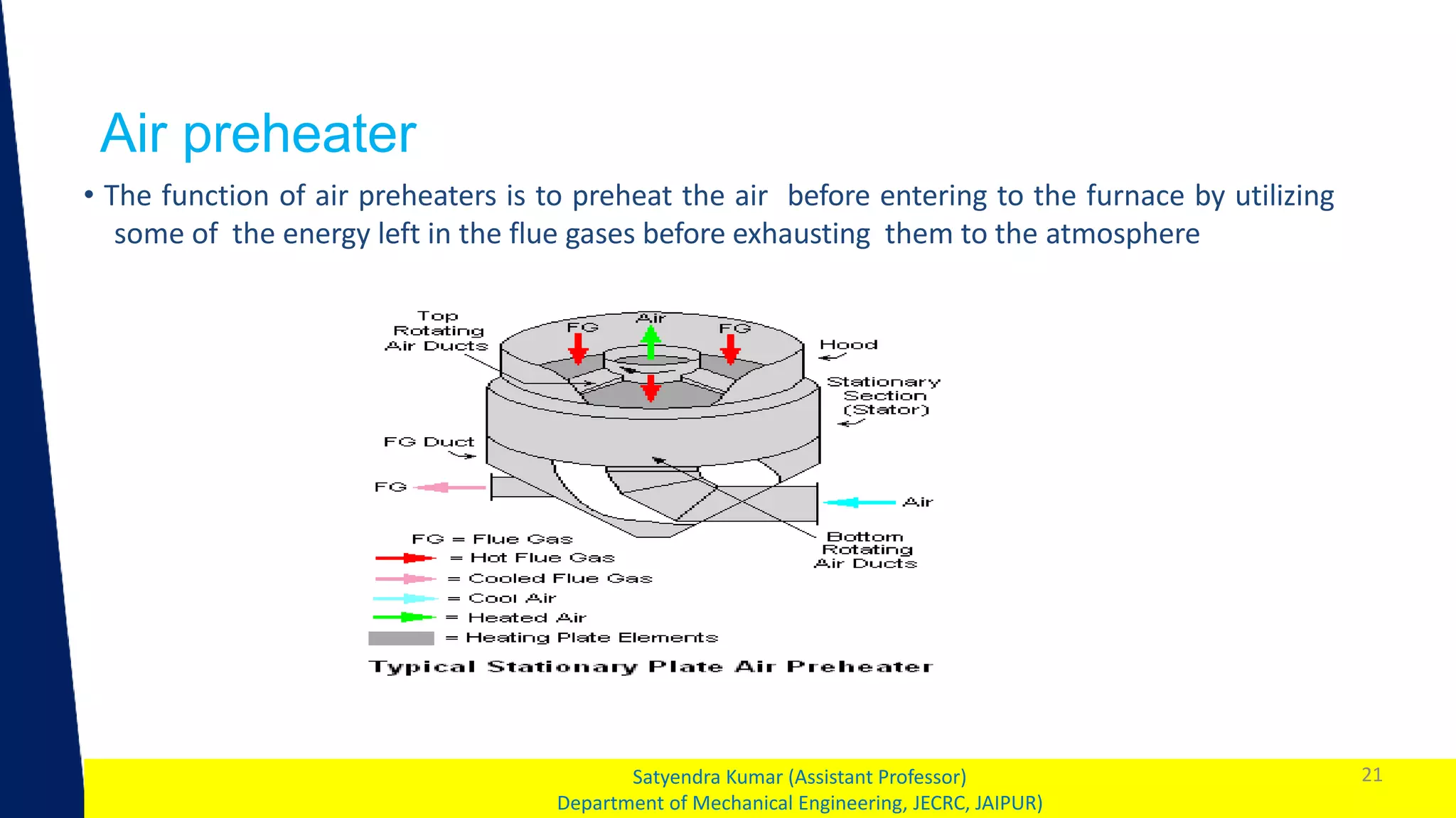 Air preheater

• The function of air preheaters is to preheat the air before entering to the furnace by utilizing some of the energy left in the flue gases before exhausting them to the atmosphere

Top Rotating Air Ducts
FG
Air
FG
Hood
Stationary Section (Stator)
FG Duct
FG
Air
Bottom Rotating Air Ducts
FG = Flue Gas
= Hot Flue Gas
= Cooled Flue Gas
= Cool Air
= Heated Air
= Heating Plate Elements
Typical Stationary Plate Air Preheater

Satyendra Kumar (Assistant Professor)
Department of Mechanical Engineering, JECRC, JAIPUR)
21